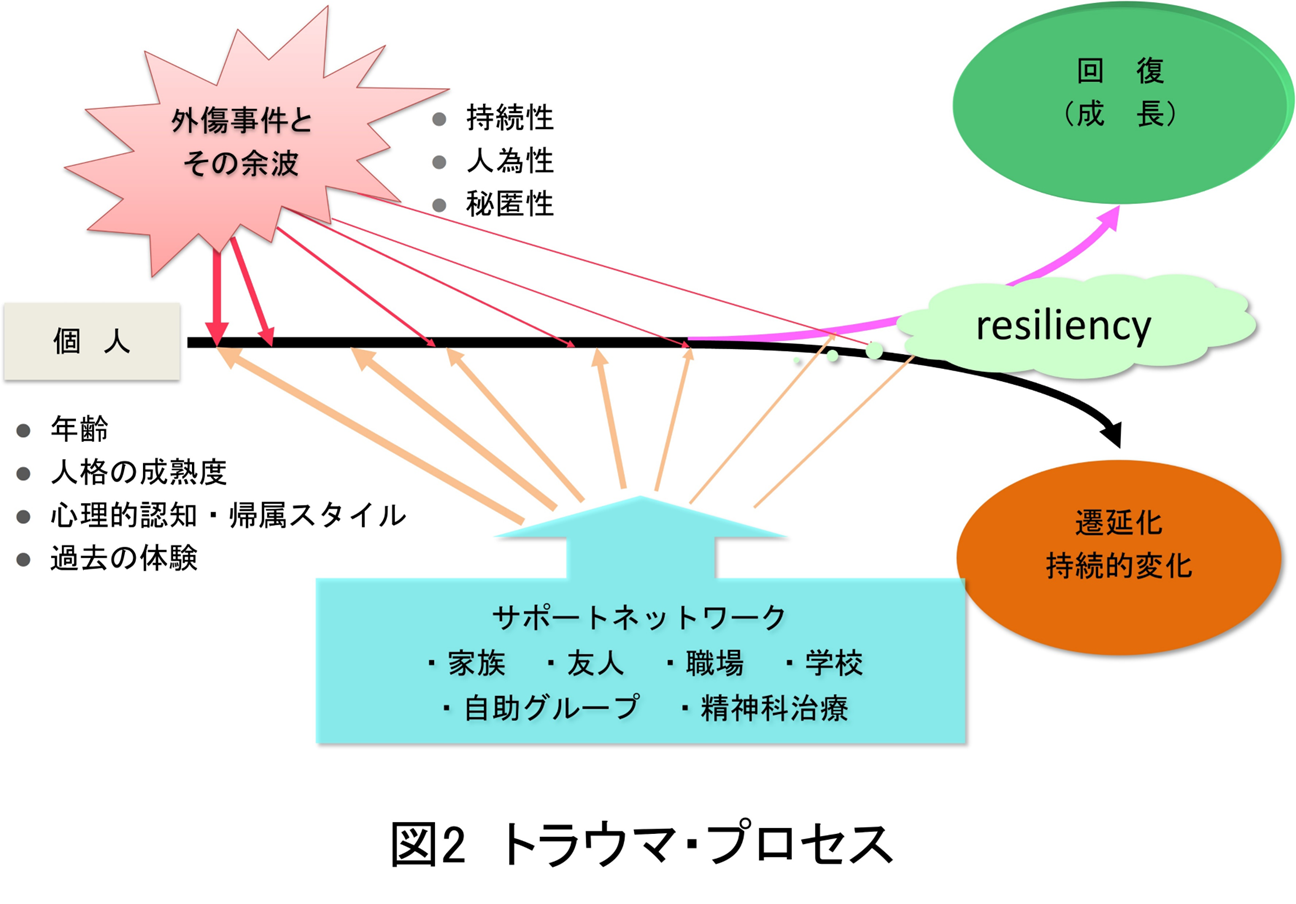 外傷事件と
その余波

● 持続性
● 人為性
● 秘匿性

回　復
（成　長）

個　人

resiliency

● 年齢
● 人格の成熟度
● 心理的認知・帰属スタイル
● 過去の体験

遷延化
持続的変化

サポートネットワーク
・家族　・友人　・職場　・学校
・自助グループ　・精神科治療

図2 トラウマ･プロセス